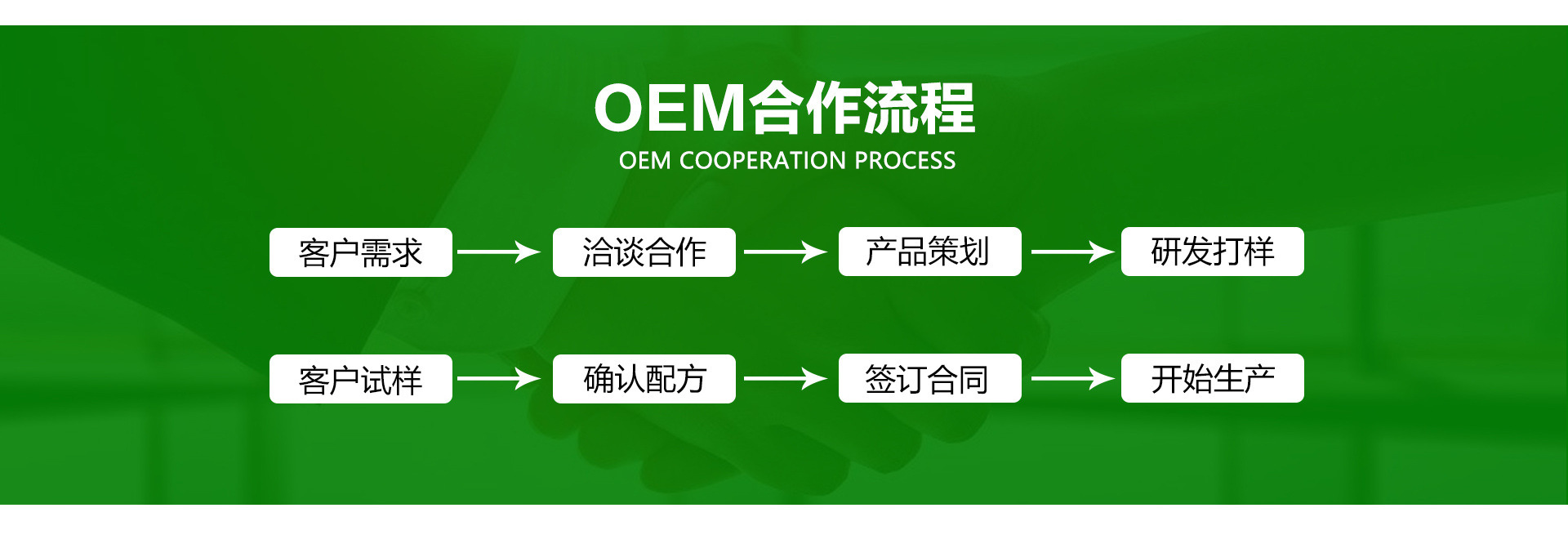 OEM合作流程
OEM COOPERATION PROCESS

客户需求 → 洽谈合作 → 产品策划 → 研发打样

客户试样 → 确认配方 → 签订合同 → 开始生产